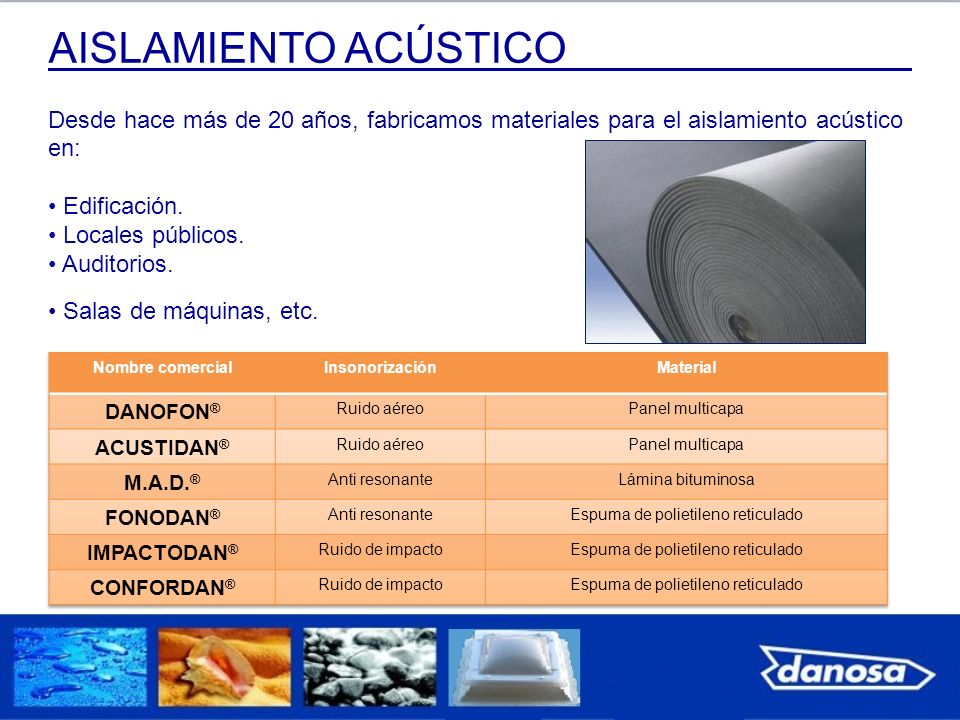 AISLAMIENTO ACÚSTICO

Desde hace más de 20 años, fabricamos materiales para el aislamiento acústico en:

• Edificación.
• Locales públicos.
• Auditorios.

• Salas de máquinas, etc.

| Nombre comercial | Insonorización | Material |
|---|---|---|
| DANOFON® | Ruido aéreo | Panel multicapa |
| ACUSTIDAN® | Ruido aéreo | Panel multicapa |
| M.A.D.® | Anti resonante | Lámina bituminosa |
| FONODAN® | Anti resonante | Espuma de polietileno reticulado |
| IMPACTODAN® | Ruido de impacto | Espuma de polietileno reticulado |
| CONFORDAN® | Ruido de impacto | Espuma de polietileno reticulado |

danosa